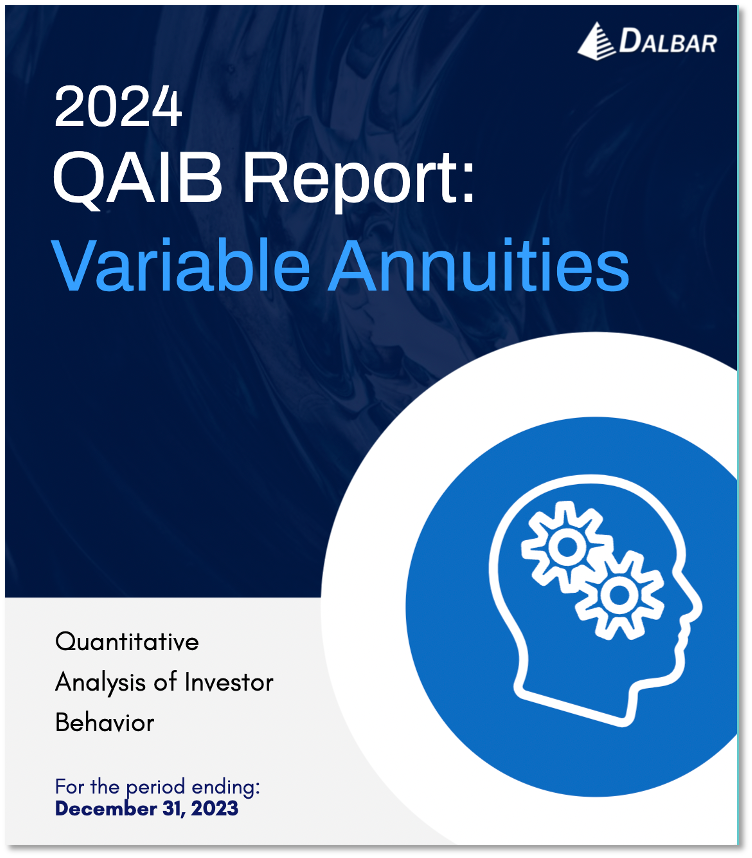 DALBAR

2024
QAIB Report:
Variable Annuities

Quantitative Analysis of Investor Behavior

For the period ending:
December 31, 2023